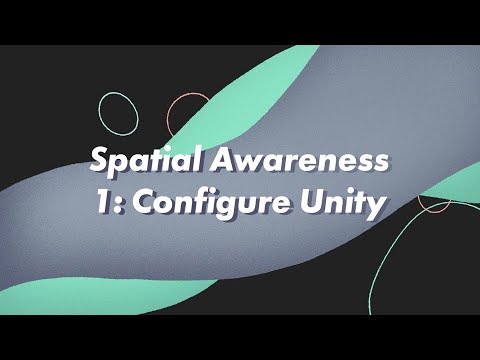 Spatial Awareness
1: Configure Unity